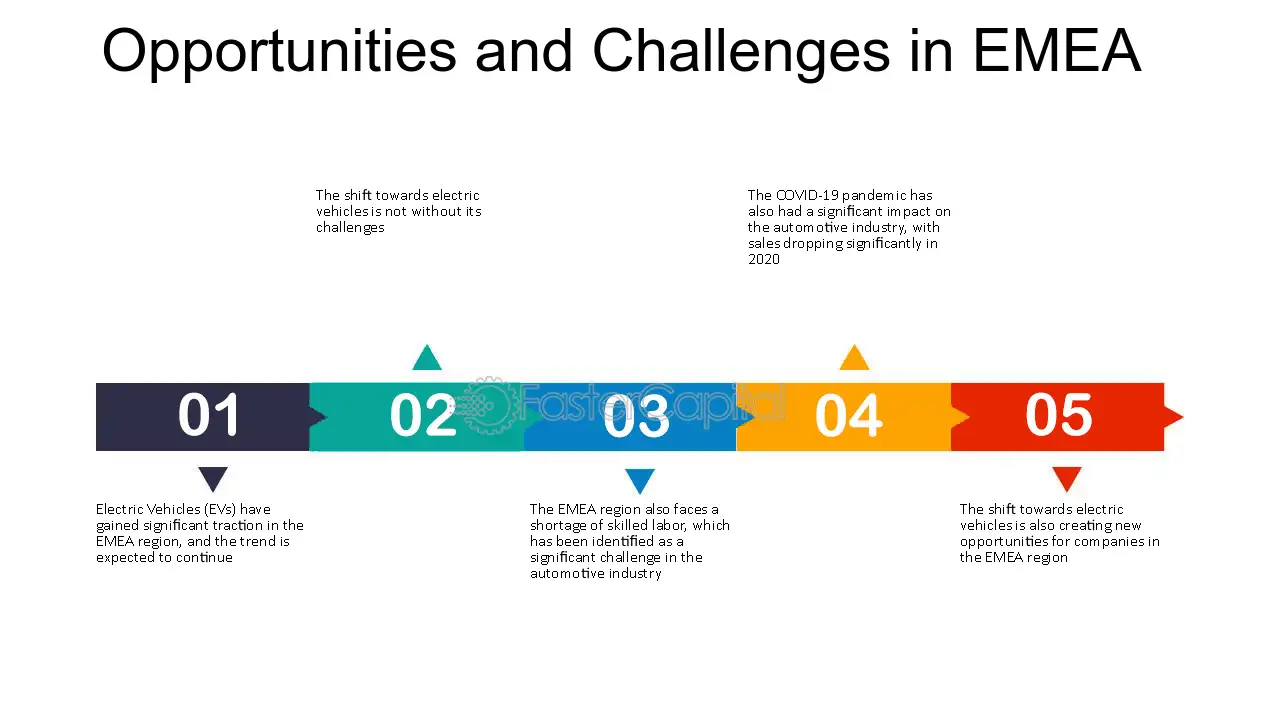 Opportunities and Challenges in EMEA

The shift towards electric vehicles is not without its challenges

The COVID-19 pandemic has also had a significant impact on the automotive industry, with sales dropping significantly in 2020

01

02

03

04

05

Electric Vehicles (EVs) have gained significant traction in the EMEA region, and the trend is expected to continue

The EMEA region also faces a shortage of skilled labor, which has been identified as a significant challenge in the automotive industry

The shift towards electric vehicles is also creating new opportunities for companies in the EMEA region

FasterCapital